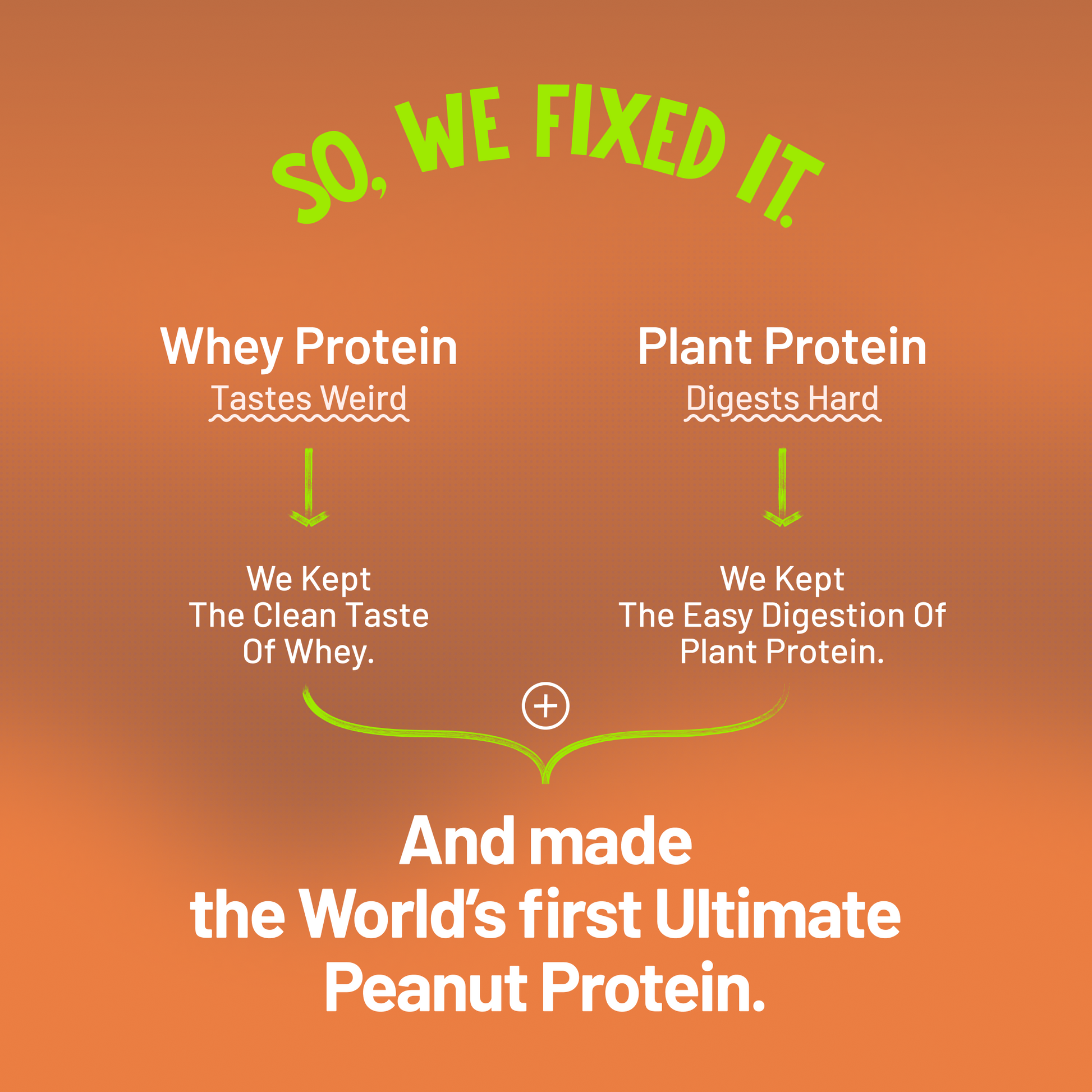 SO, WE FIXED IT.

Whey Protein
Tastes Weird

We Kept
The Clean Taste
Of Whey.

Plant Protein
Digests Hard

We Kept
The Easy Digestion Of
Plant Protein.

+

And made
the World's first Ultimate
Peanut Protein.